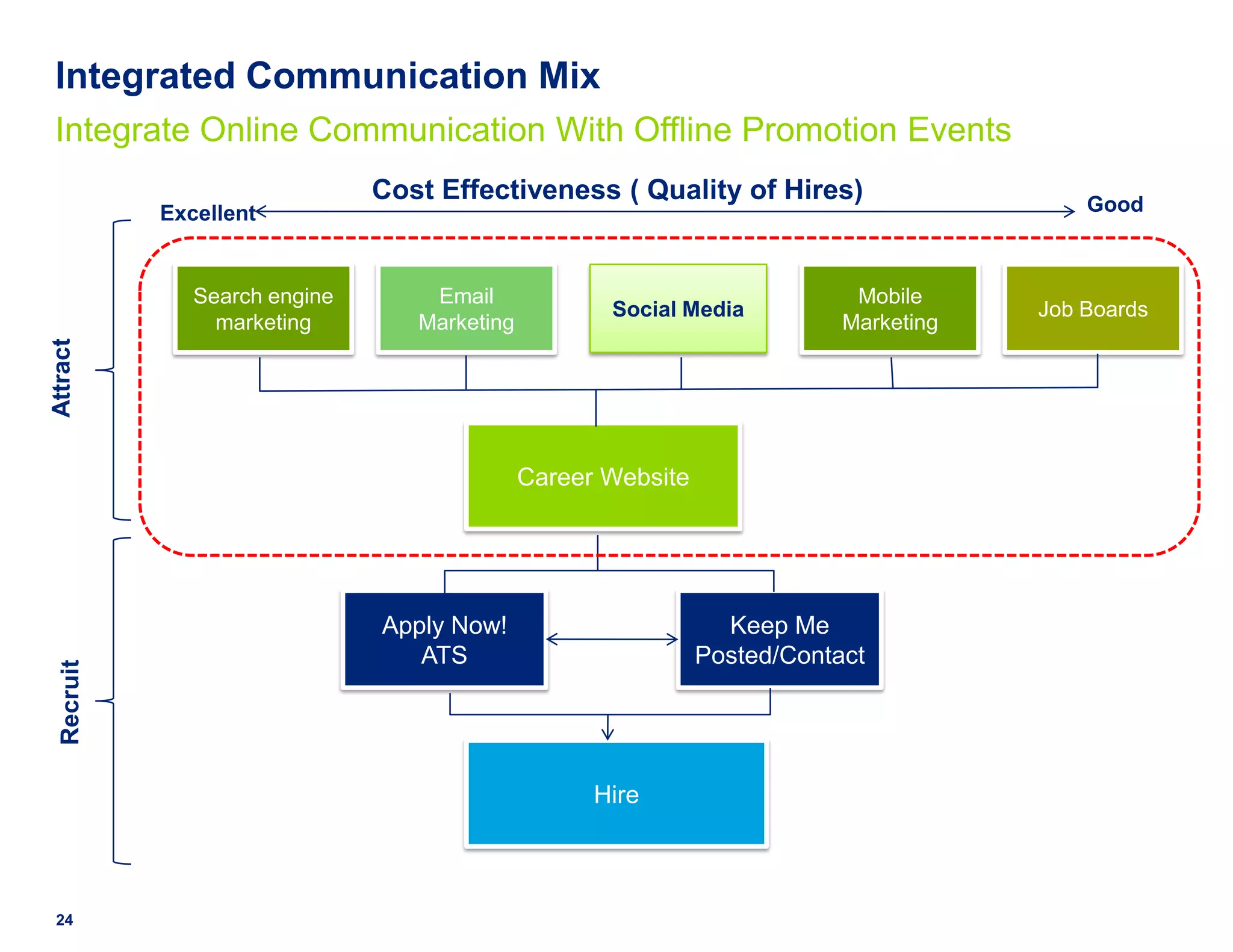 Integrated Communication Mix

Integrate Online Communication With Offline Promotion Events

Cost Effectiveness ( Quality of Hires)

Excellent

Good

Attract

Search engine marketing

Email Marketing

Social Media

Mobile Marketing

Job Boards

Career Website

Recruit

Apply Now! ATS

Keep Me Posted/Contact

Hire

24